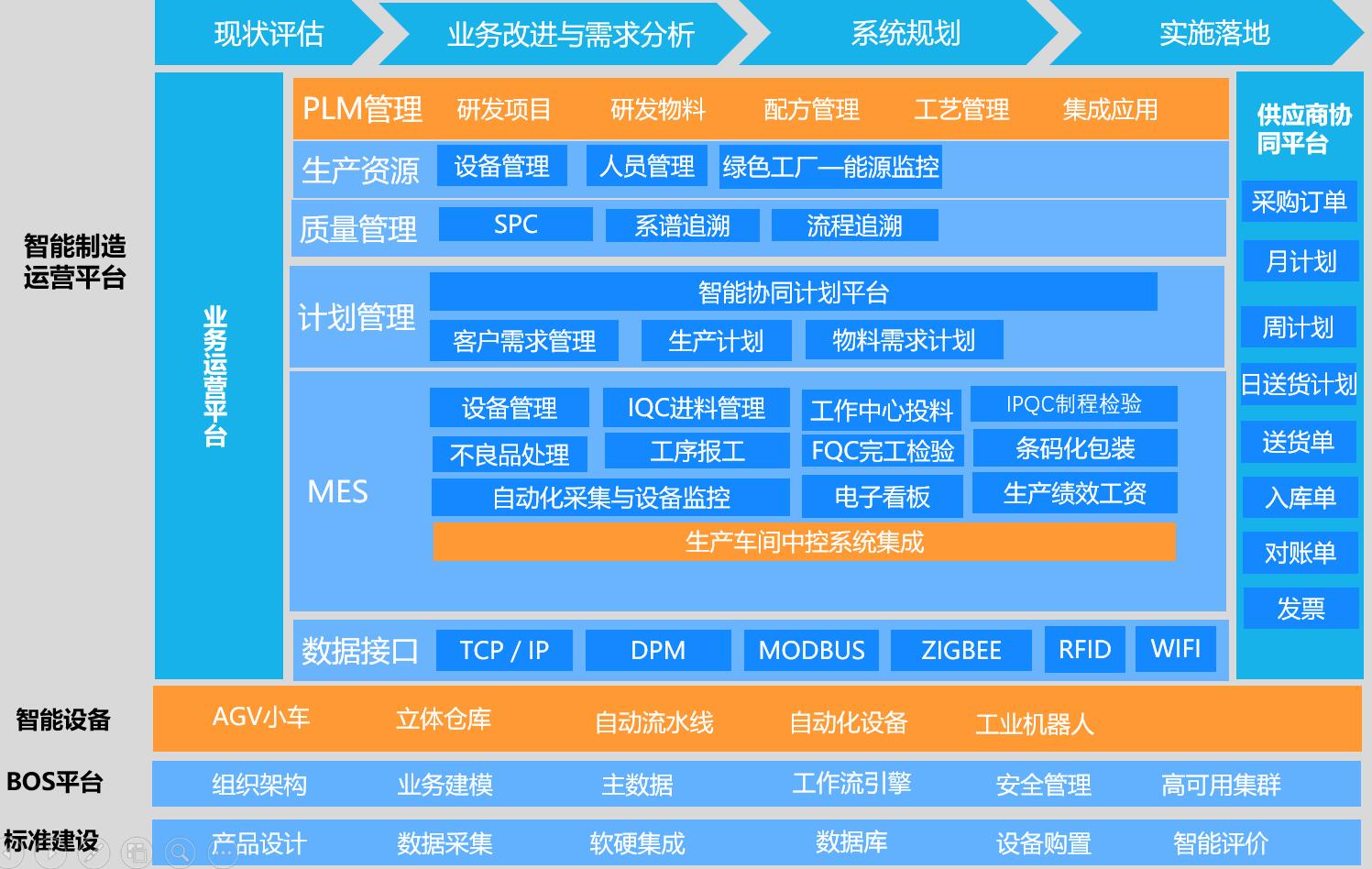 现状评估　业务改进与需求分析　系统规划　实施落地

智能制造运营平台

业务运营平台

PLM管理　研发项目　研发物料　配方管理　工艺管理　集成应用

生产资源　设备管理　人员管理　绿色工厂—能源监控

质量管理　SPC　系谱追溯　流程追溯

计划管理　智能协同计划平台　客户需求管理　生产计划　物料需求计划

MES　设备管理　IQC进料管理　工作中心投料　IPQC制程检验　不良品处理　工序报工　FQC完工检验　条码化包装　自动化采集与设备监控　电子看板　生产绩效工资　生产车间中控系统集成

数据接口　TCP / IP　DPM　MODBUS　ZIGBEE　RFID　WIFI

供应商协同平台　采购订单　月计划　周计划　日送货计划　送货单　入库单　对账单　发票

智能设备　AGV小车　立体仓库　自动流水线　自动化设备　工业机器人

BOS平台　组织架构　业务建模　主数据　工作流引擎　安全管理　高可用集群

标准建设　产品设计　数据采集　软硬集成　数据库　设备购置　智能评价